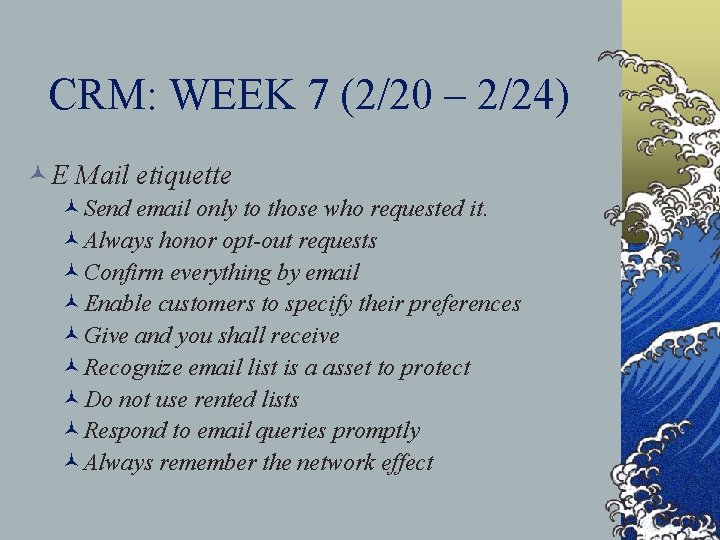 CRM: WEEK 7 (2/20 – 2/24)

E Mail etiquette

Send email only to those who requested it.

Always honor opt-out requests

Confirm everything by email

Enable customers to specify their preferences

Give and you shall receive

Recognize email list is a asset to protect

Do not use rented lists

Respond to email queries promptly

Always remember the network effect